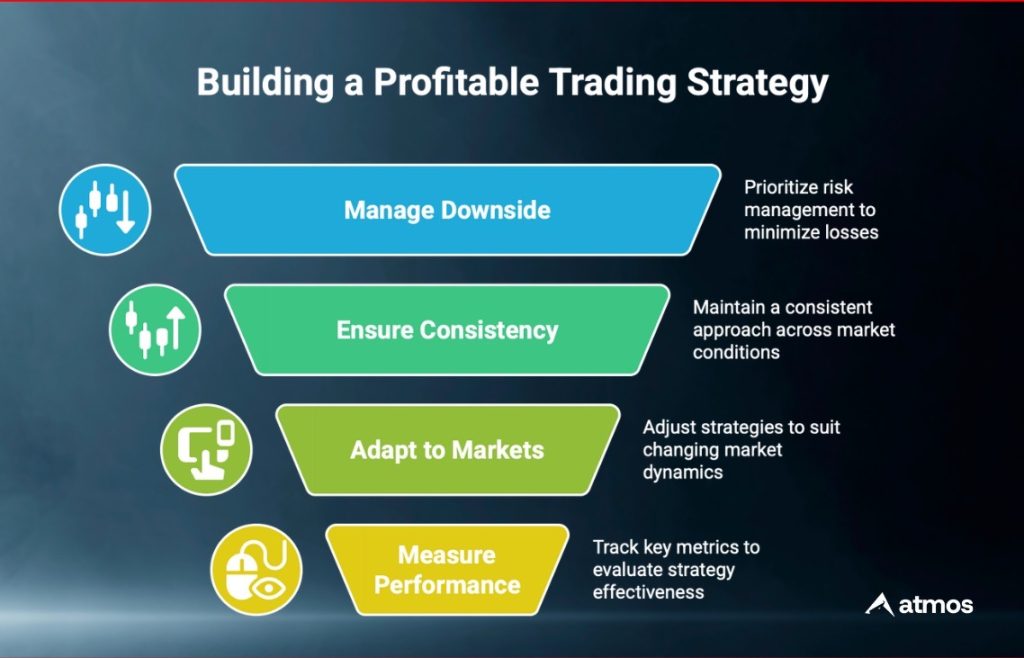 Building a Profitable Trading Strategy

Manage Downside

Prioritize risk management to minimize losses

Ensure Consistency

Maintain a consistent approach across market conditions

Adapt to Markets

Adjust strategies to suit changing market dynamics

Measure Performance

Track key metrics to evaluate strategy effectiveness

atmos